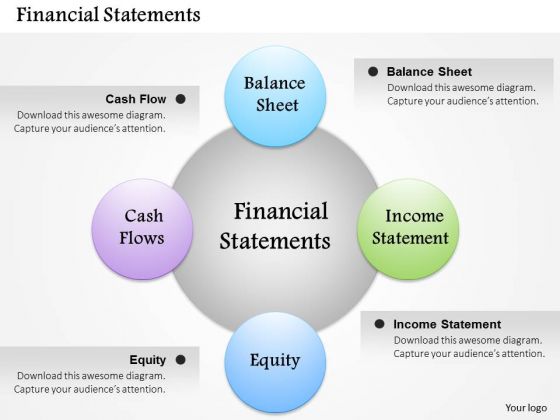 Financial Statements

Cash Flow
Download this awesome diagram. Capture your audience's attention.

Balance Sheet

Balance Sheet
Download this awesome diagram. Capture your audience's attention.

Cash Flows

Financial Statements

Income Statement

Income Statement
Download this awesome diagram. Capture your audience's attention.

Equity
Download this awesome diagram. Capture your audience's attention.

Equity

Your logo